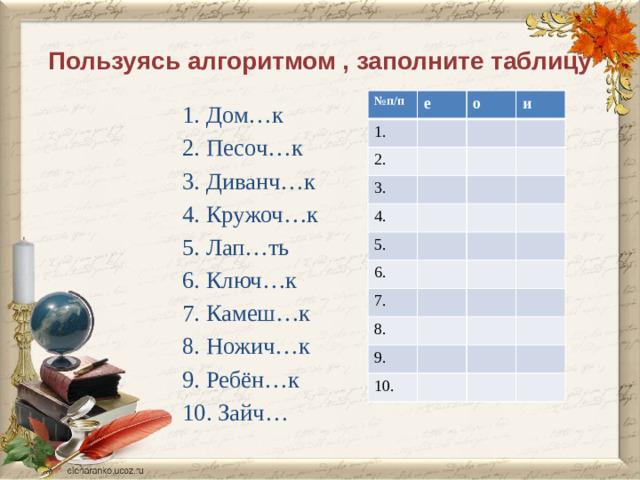 Пользуясь алгоритмом , заполните таблицу

1. Дом…к
2. Песоч…к
3. Диванч…к
4. Кружоч…к
5. Лап…ть
6. Ключ…к
7. Камеш…к
8. Ножич…к
9. Ребён…к
10. Зайч…

| №п/п | е | о | и |
|---|---|---|---|
| 1. | | | |
| 2. | | | |
| 3. | | | |
| 4. | | | |
| 5. | | | |
| 6. | | | |
| 7. | | | |
| 8. | | | |
| 9. | | | |
| 10. | | | |

elenaranko.ucoz.ru